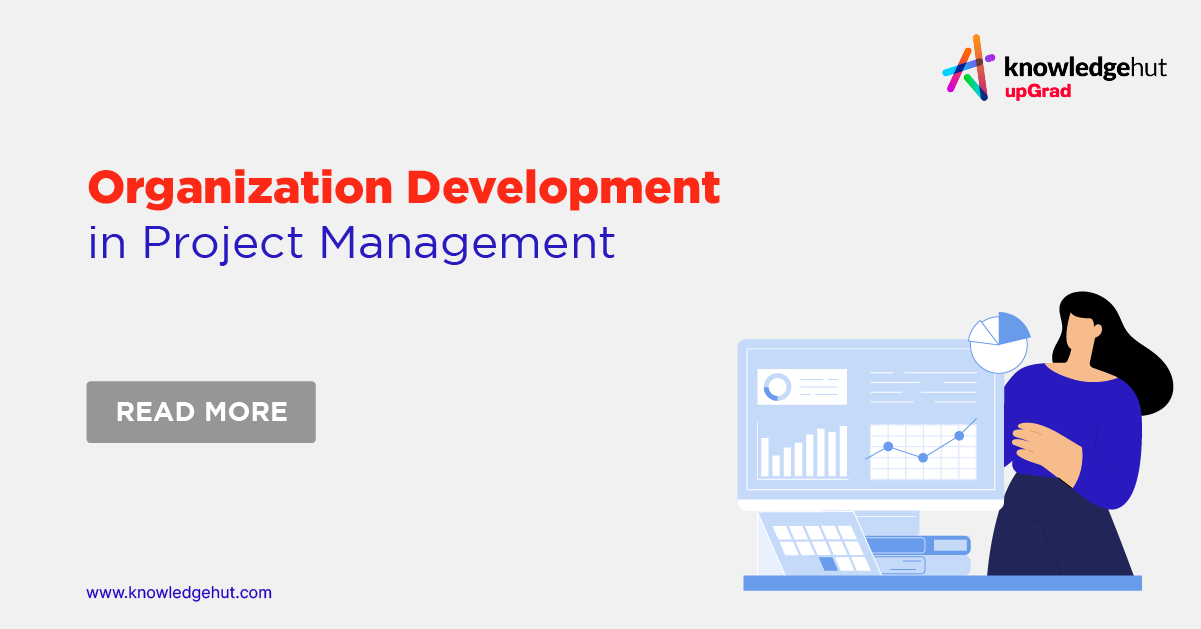 knowledgehut
upGrad

Organization Development
in Project Management

READ MORE

www.knowledgehut.com